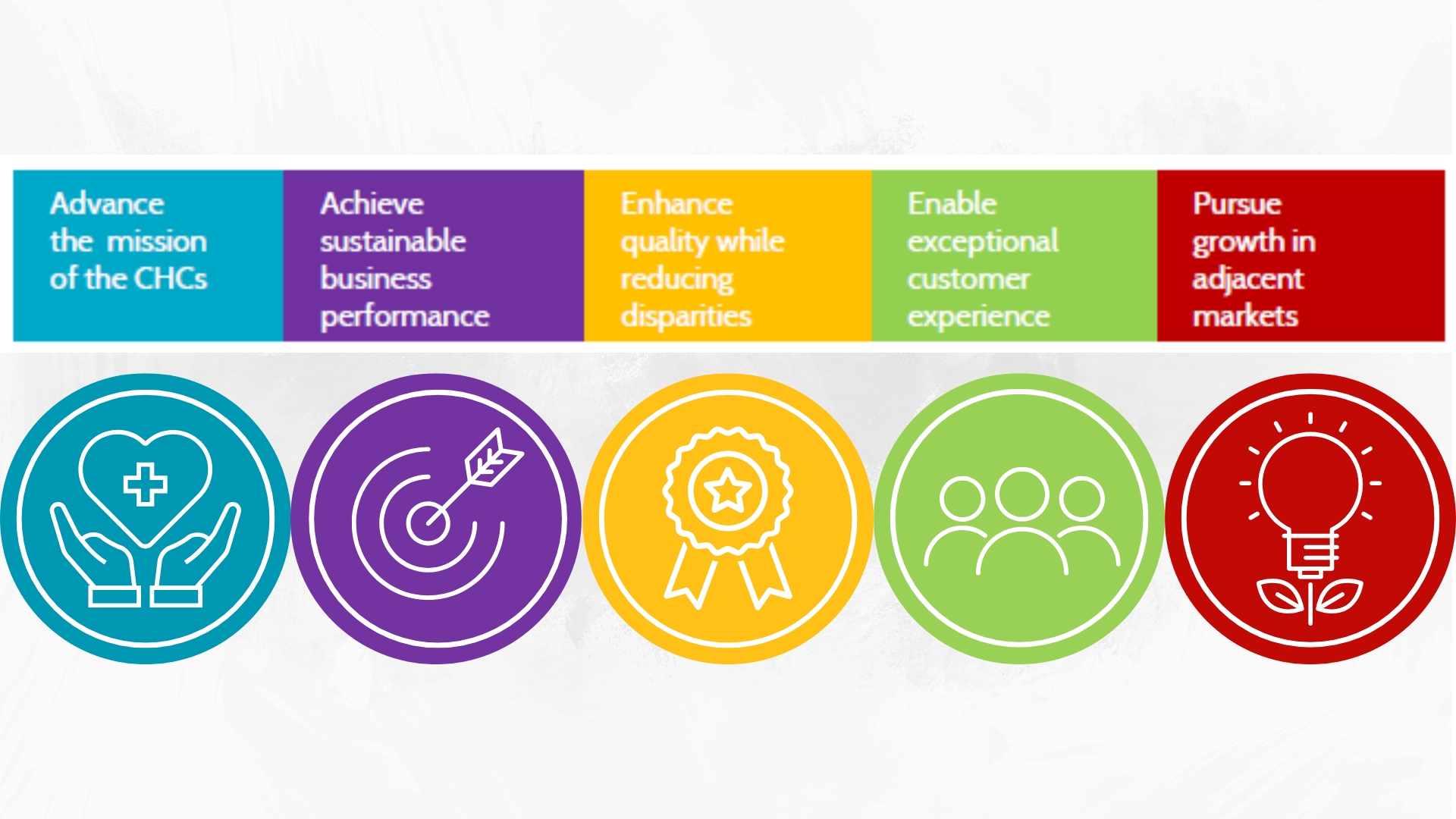 Advance the mission of the CHCs

Achieve sustainable business performance

Enhance quality while reducing disparities

Enable exceptional customer experience

Pursue growth in adjacent markets